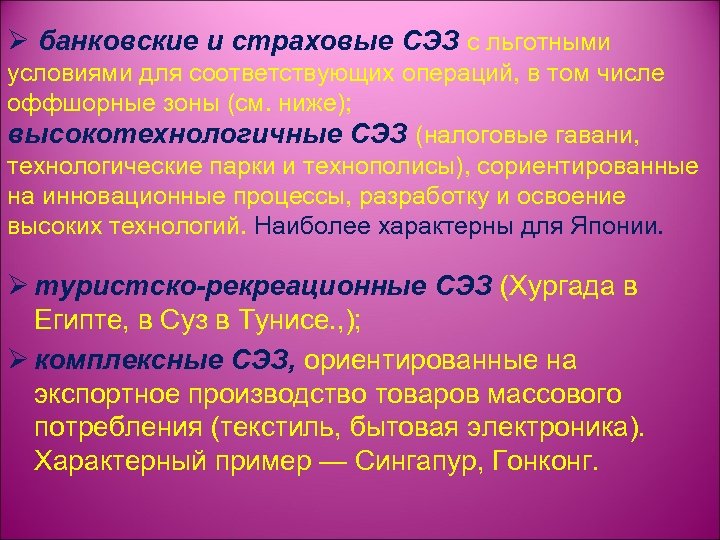 ➢ банковские и страховые СЭЗ с льготными условиями для соответствующих операций, в том числе оффшорные зоны (см. ниже);
высокотехнологичные СЭЗ (налоговые гавани, технологические парки и технополисы), сориентированные на инновационные процессы, разработку и освоение высоких технологий. Наиболее характерны для Японии.

➢ туристско-рекреационные СЭЗ (Хургада в Египте, в Суз в Тунисе.,);

➢ комплексные СЭЗ, ориентированные на экспортное производство товаров массового потребления (текстиль, бытовая электроника). Характерный пример — Сингапур, Гонконг.